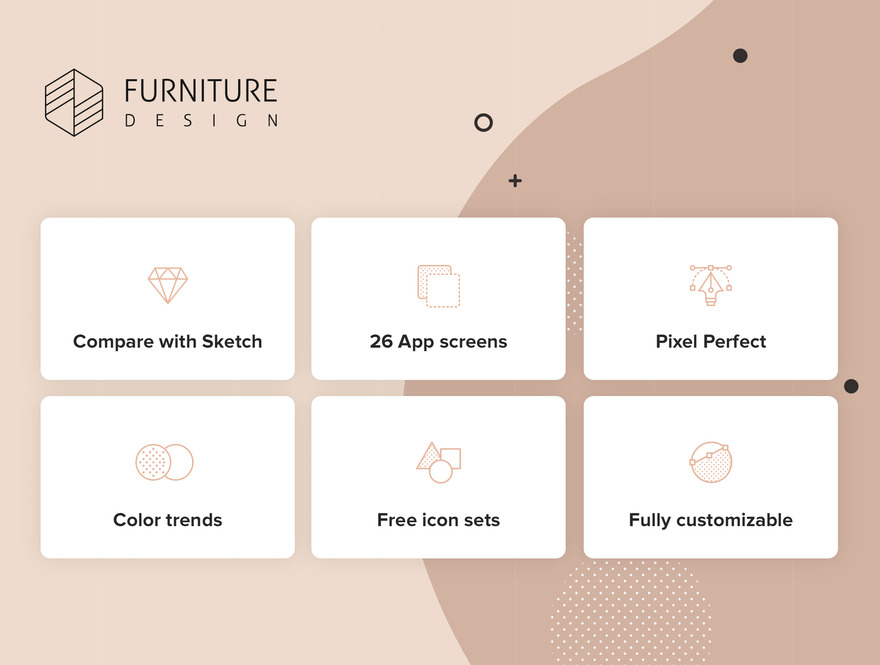 FURNITURE
DESIGN

Compare with Sketch

26 App screens

Pixel Perfect

Color trends

Free icon sets

Fully customizable